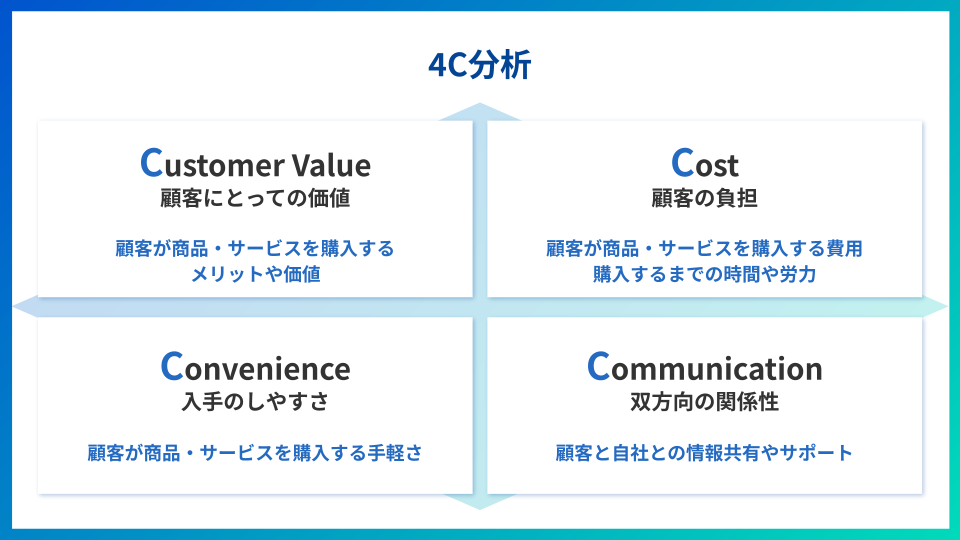 4C分析

Customer Value
顧客にとっての価値

顧客が商品・サービスを購入する
メリットや価値

Cost
顧客の負担

顧客が商品・サービスを購入する費用
購入するまでの時間や労力

Convenience
入手のしやすさ

顧客が商品・サービスを購入する手軽さ

Communication
双方向の関係性

顧客と自社との情報共有やサポート